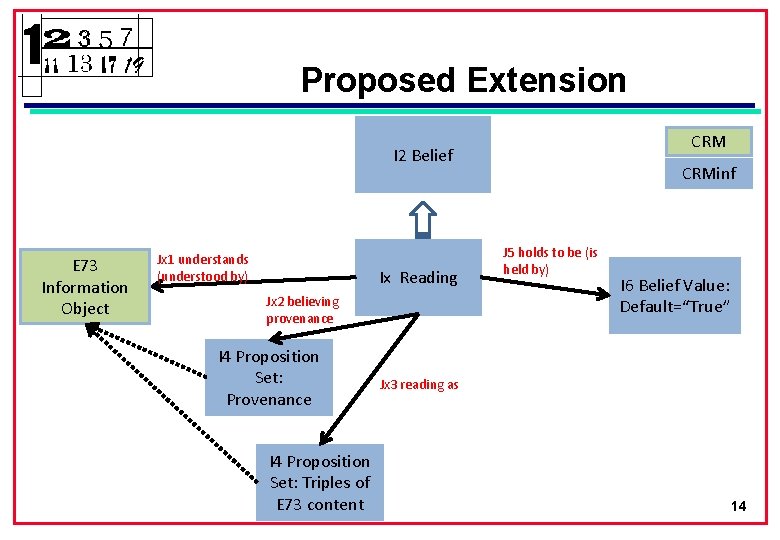 1 2 3 5 7
11 13 17 19

Proposed Extension

I2 Belief

CRM

CRMinf

E73 Information Object

Jx1 understands (understood by)

Ix Reading

J5 holds to be (is held by)

I6 Belief Value: Default="True"

Jx2 believing provenance

I4 Proposition Set: Provenance

Jx3 reading as

I4 Proposition Set: Triples of E73 content

14